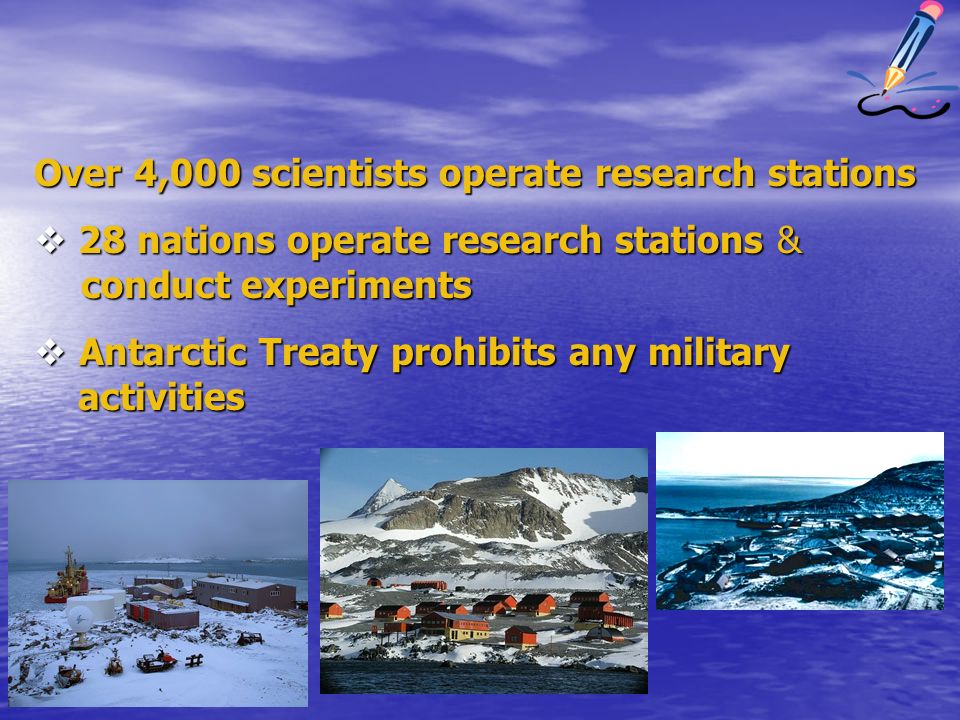 Over 4,000 scientists operate research stations

❖ 28 nations operate research stations & conduct experiments

❖ Antarctic Treaty prohibits any military activities